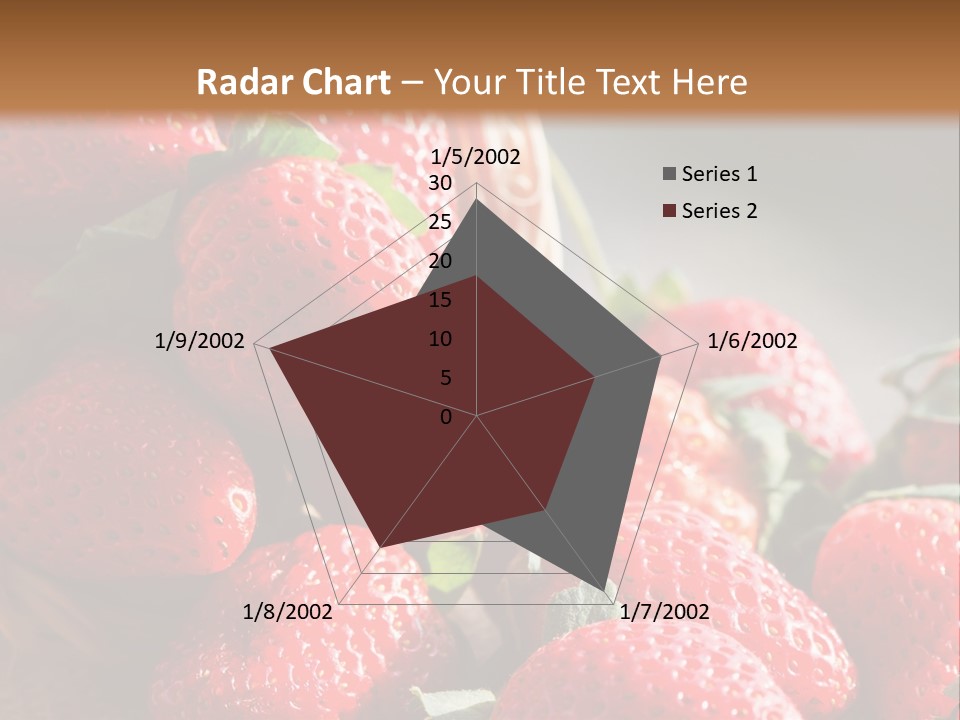 Radar Chart – Your Title Text Here

1/5/2002
30
25
20
15
10
5
0
1/6/2002
1/7/2002
1/8/2002
1/9/2002

Series 1
Series 2